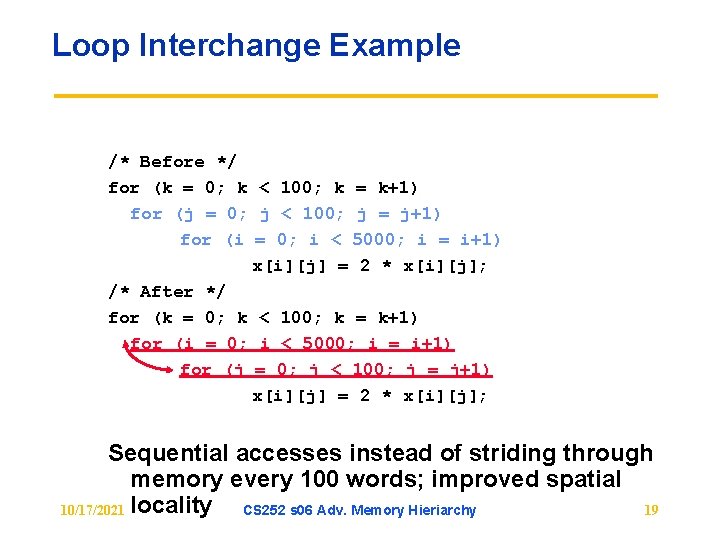 Loop Interchange Example

/* Before */
for (k = 0; k < 100; k = k+1)
for (j = 0; j < 100; j = j+1)
for (i = 0; i < 5000; i = i+1)
x[i][j] = 2 * x[i][j];
/* After */
for (k = 0; k < 100; k = k+1)
for (i = 0; i < 5000; i = i+1)
for (j = 0; j < 100; j = j+1)
x[i][j] = 2 * x[i][j];

Sequential accesses instead of striding through memory every 100 words; improved spatial locality

10/17/2021 CS252 s06 Adv. Memory Hieriarchy 19